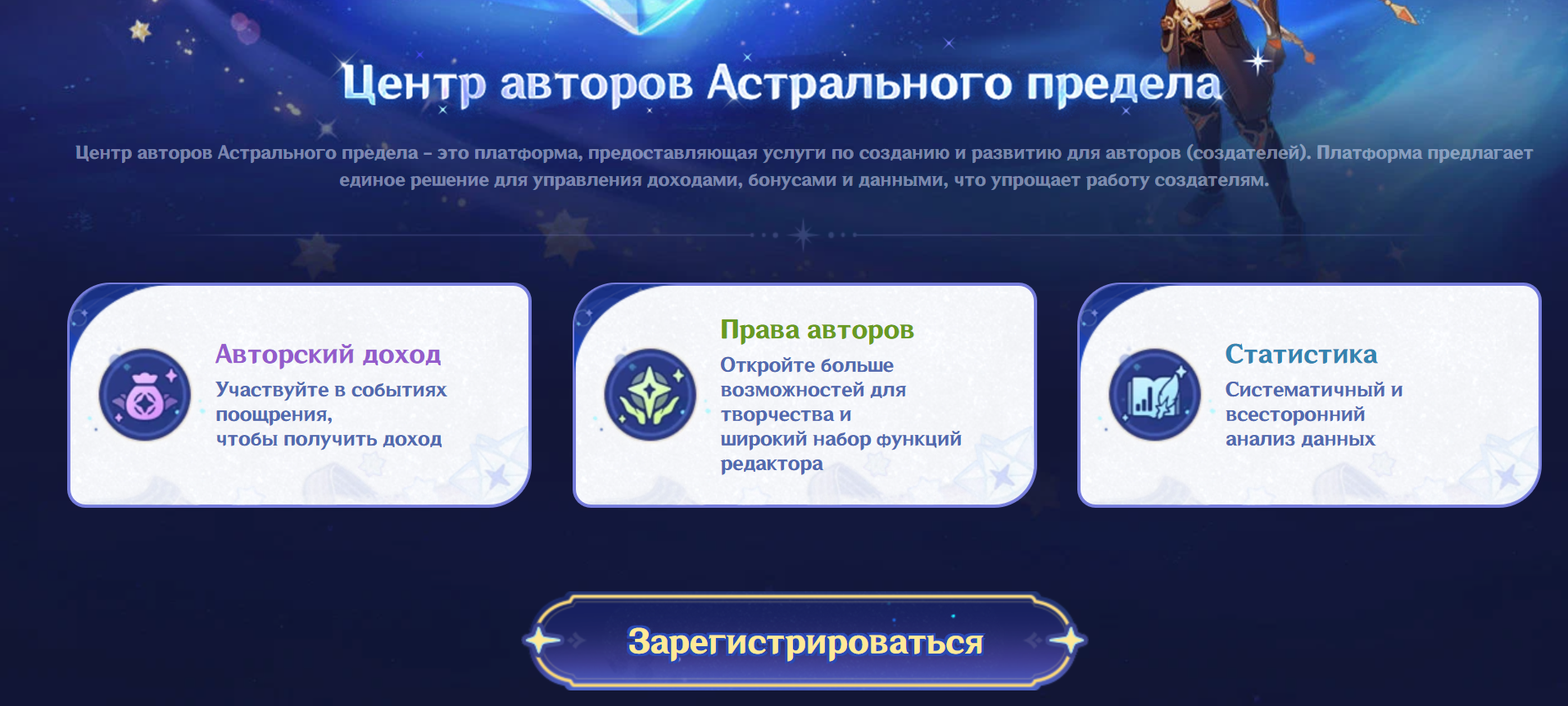 Центр авторов Астрального предела

Центр авторов Астрального предела – это платформа, предоставляющая услуги по созданию и развитию для авторов (создателей). Платформа предлагает единое решение для управления доходами, бонусами и данными, что упрощает работу создателям.

Авторский доход
Участвуйте в событиях поощрения, чтобы получить доход

Права авторов
Откройте больше возможностей для творчества и широкий набор функций редактора

Статистика
Систематичный и всесторонний анализ данных

Зарегистрироваться